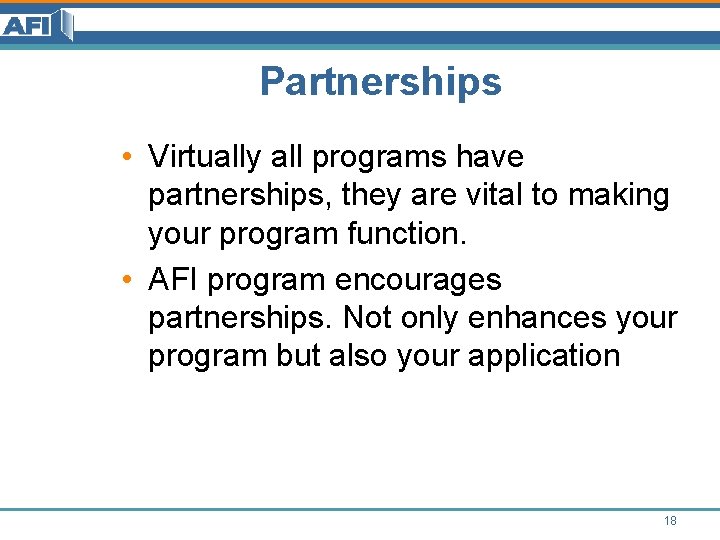 AFI

Partnerships

• Virtually all programs have partnerships, they are vital to making your program function.

• AFI program encourages partnerships. Not only enhances your program but also your application

18